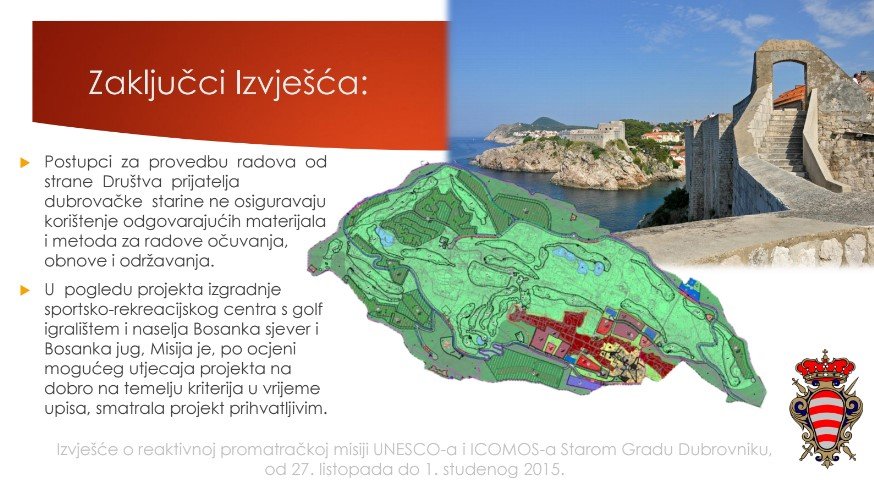 Zaključci Izvješća:

Postupci za provedbu radova od strane Društva prijatelja dubrovačke starine ne osiguravaju korištenje odgovarajućih materijala i metoda za radove očuvanja, obnove i održavanja.

U pogledu projekta izgradnje sportsko-rekreacijskog centra s golf igralištem i naselja Bosanka sjever i Bosanka jug, Misija je, po ocjeni mogućeg utjecaja projekta na dobro na temelju kriterija u vrijeme upisa, smatrala projekt prihvatljivim.

Izvješće o reaktivnoj promatračkoj misiji UNESCO-a i ICOMOS-a Starom Gradu Dubrovniku, od 27. listopada do 1. studenog 2015.